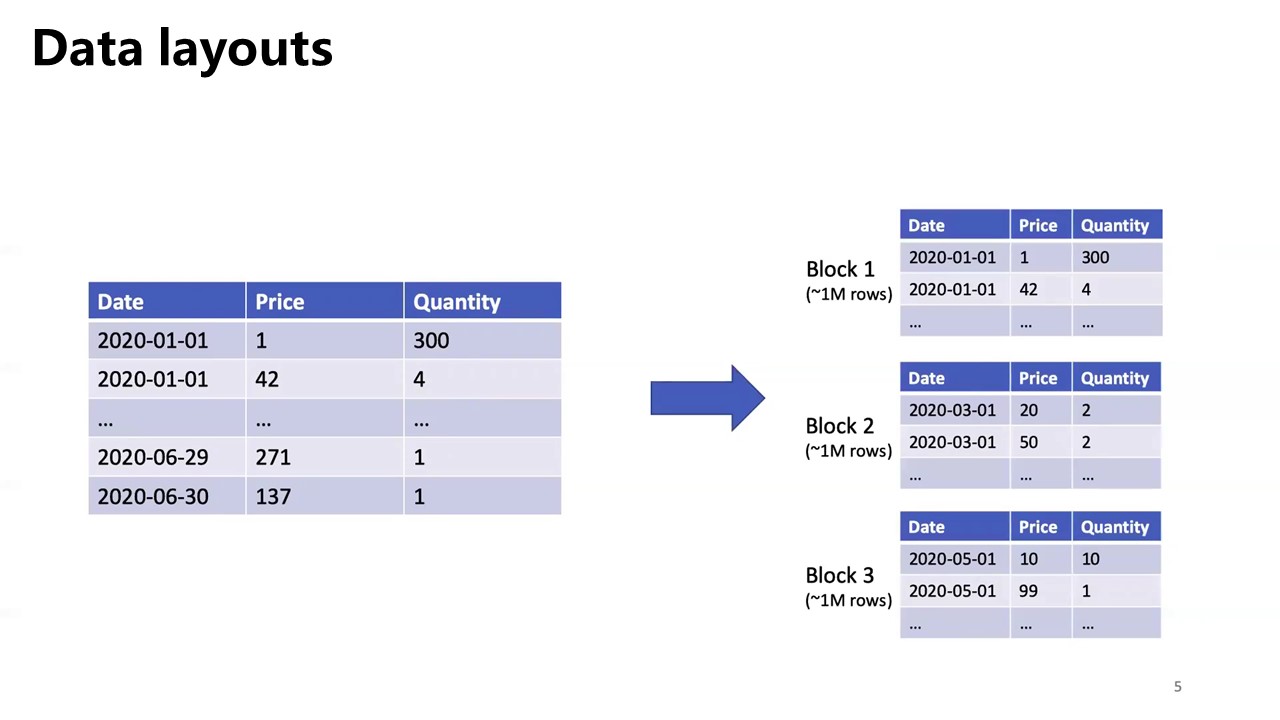 Data layouts

| Date | Price | Quantity |
|---|---|---|
| 2020-01-01 | 1 | 300 |
| 2020-01-01 | 42 | 4 |
| ... | ... | ... |
| 2020-06-29 | 271 | 1 |
| 2020-06-30 | 137 | 1 |

Block 1
(~1M rows)

| Date | Price | Quantity |
|---|---|---|
| 2020-01-01 | 1 | 300 |
| 2020-01-01 | 42 | 4 |
| ... | ... | ... |

Block 2
(~1M rows)

| Date | Price | Quantity |
|---|---|---|
| 2020-03-01 | 20 | 2 |
| 2020-03-01 | 50 | 2 |
| ... | ... | ... |

Block 3
(~1M rows)

| Date | Price | Quantity |
|---|---|---|
| 2020-05-01 | 10 | 10 |
| 2020-05-01 | 99 | 1 |
| ... | ... | ... |

5